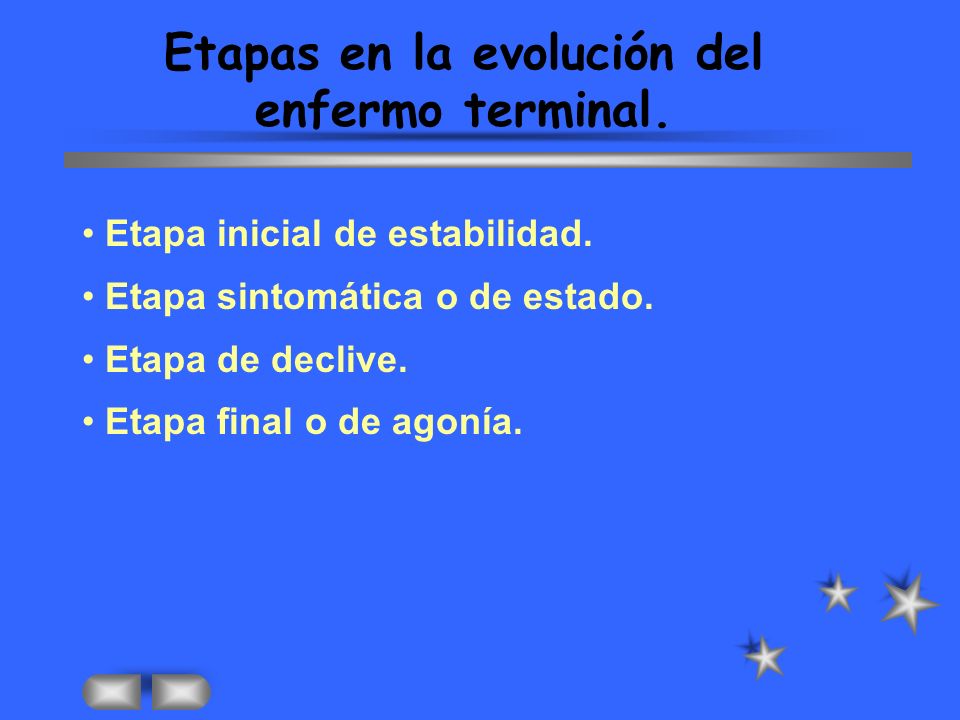 Etapas en la evolución del enfermo terminal.

• Etapa inicial de estabilidad.
• Etapa sintomática o de estado.
• Etapa de declive.
• Etapa final o de agonía.